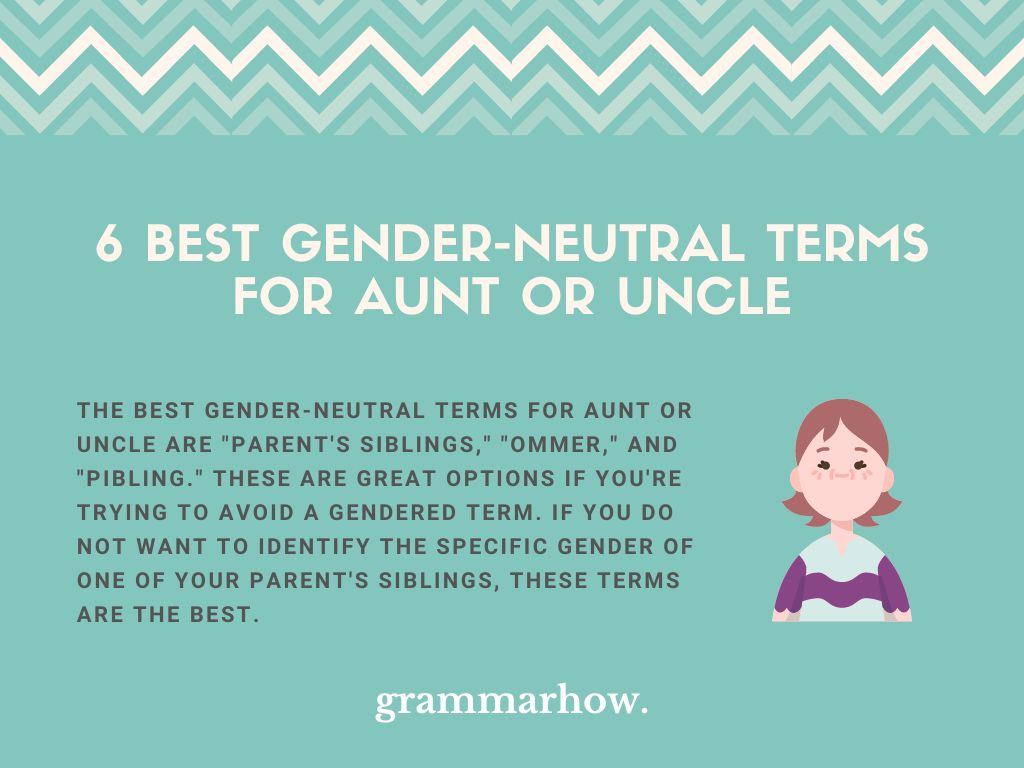 6 BEST GENDER-NEUTRAL TERMS FOR AUNT OR UNCLE

THE BEST GENDER-NEUTRAL TERMS FOR AUNT OR UNCLE ARE "PARENT'S SIBLINGS," "OMMER," AND "PIBLING." THESE ARE GREAT OPTIONS IF YOU'RE TRYING TO AVOID A GENDERED TERM. IF YOU DO NOT WANT TO IDENTIFY THE SPECIFIC GENDER OF ONE OF YOUR PARENT'S SIBLINGS, THESE TERMS ARE THE BEST.

grammarhow.